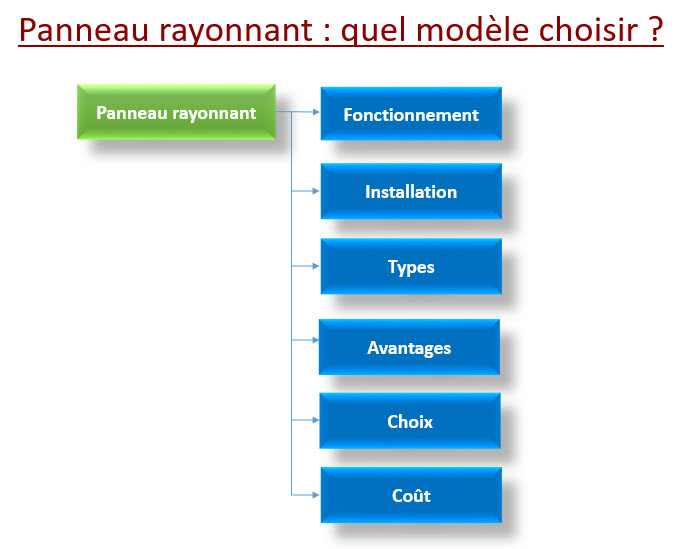 Panneau rayonnant : quel modèle choisir ?

Panneau rayonnant

Fonctionnement

Installation

Types

Avantages

Choix

Coût